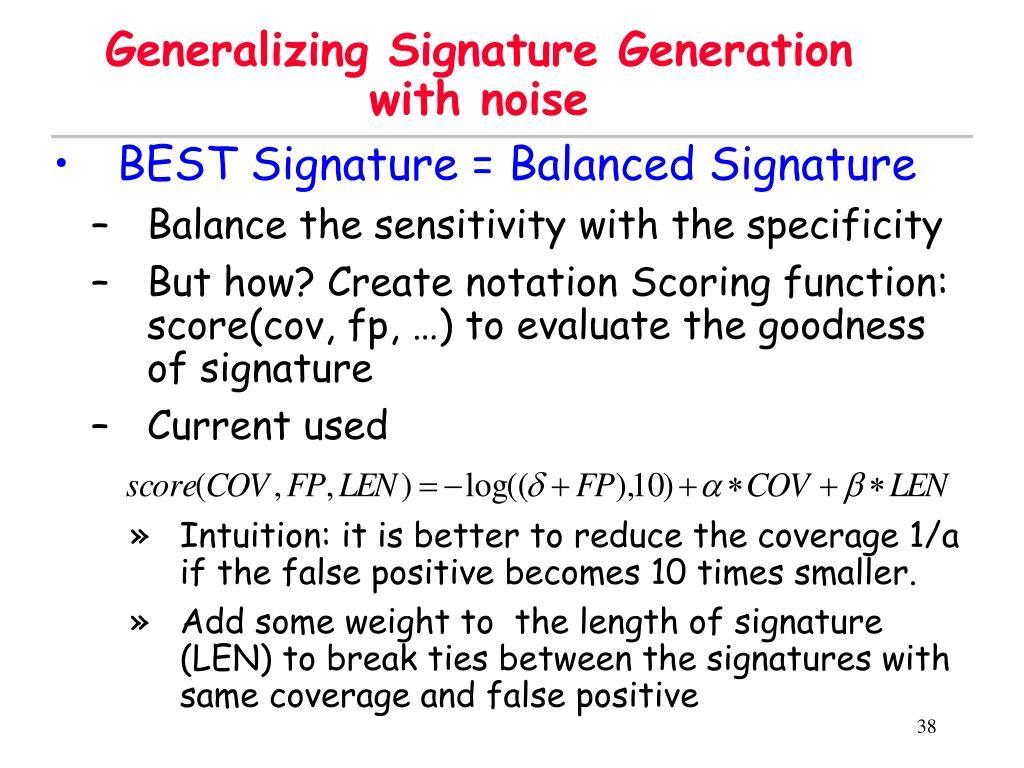 Generalizing Signature Generation with noise

• BEST Signature = Balanced Signature

– Balance the sensitivity with the specificity

– But how? Create notation Scoring function: score(cov, fp, …) to evaluate the goodness of signature

– Current used

$score(COV, FP, LEN) = -\log((\delta + FP), 10) + \alpha * COV + \beta * LEN$

» Intuition: it is better to reduce the coverage 1/a if the false positive becomes 10 times smaller.

» Add some weight to the length of signature (LEN) to break ties between the signatures with same coverage and false positive

38